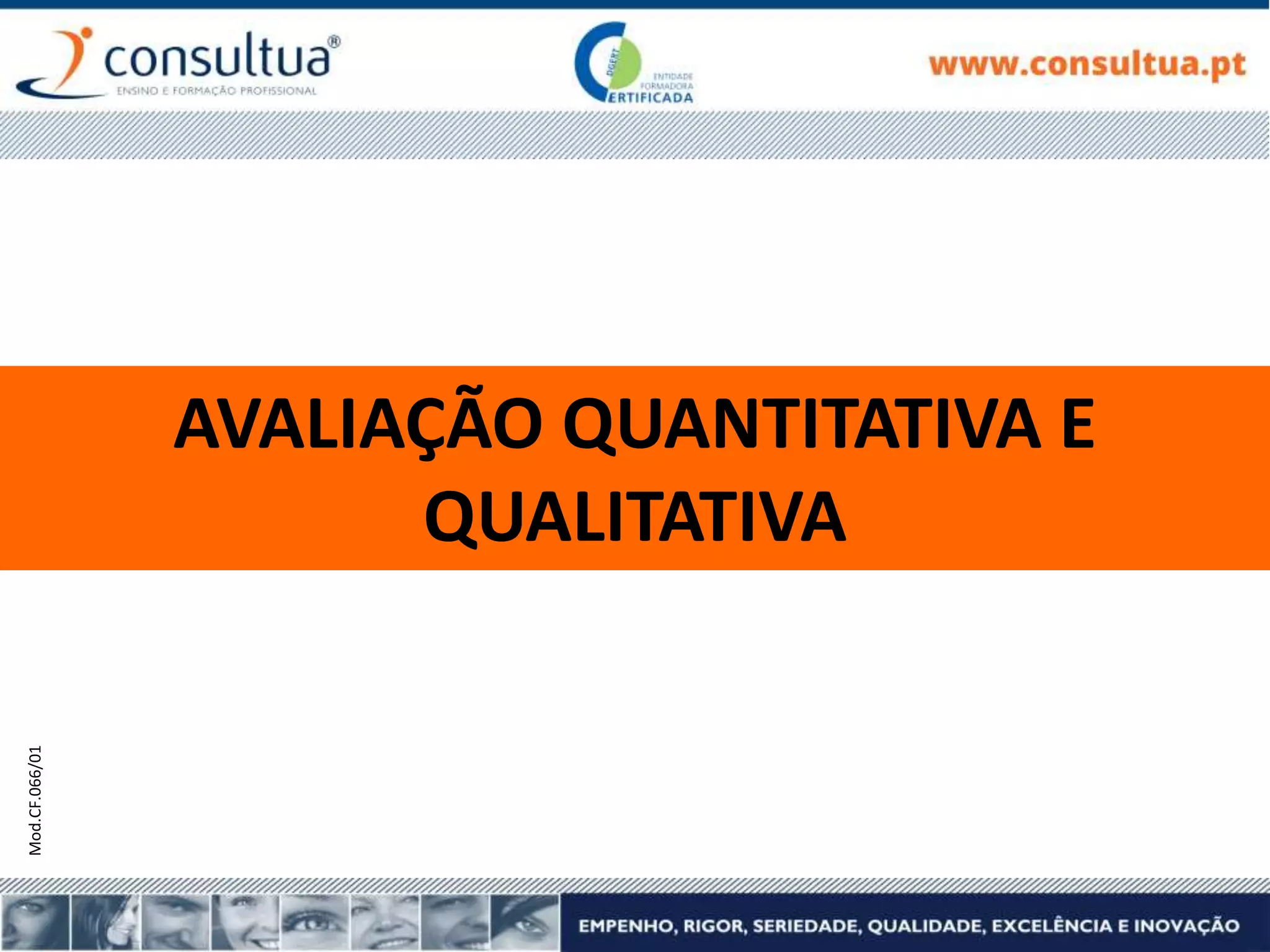 consultua®
ENSINO E FORMAÇÃO PROFISSIONAL

DGERT
ENTIDADE FORMADORA
CERTIFICADA

www.consultua.pt

AVALIAÇÃO QUANTITATIVA E QUALITATIVA

Mod.CF.066/01

EMPENHO, RIGOR, SERIEDADE, QUALIDADE, EXCELÊNCIA E INOVAÇÃO